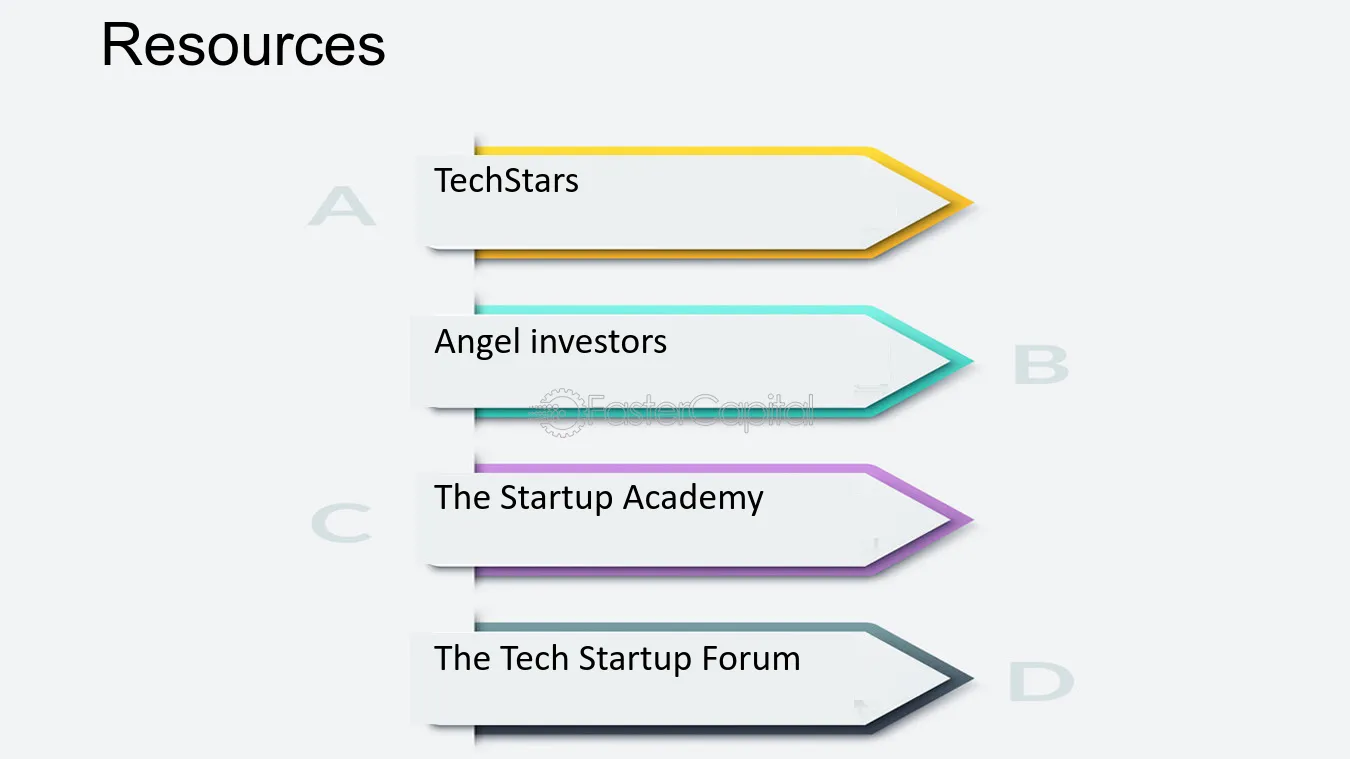 Resources

A
TechStars

Angel investors
B

C
The Startup Academy

The Tech Startup Forum
D

FasterCapital